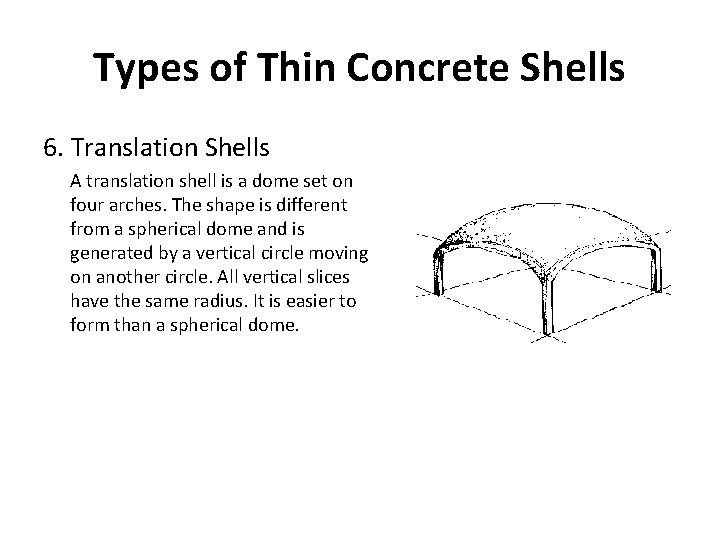 Types of Thin Concrete Shells

6. Translation Shells

A translation shell is a dome set on four arches. The shape is different from a spherical dome and is generated by a vertical circle moving on another circle. All vertical slices have the same radius. It is easier to form than a spherical dome.